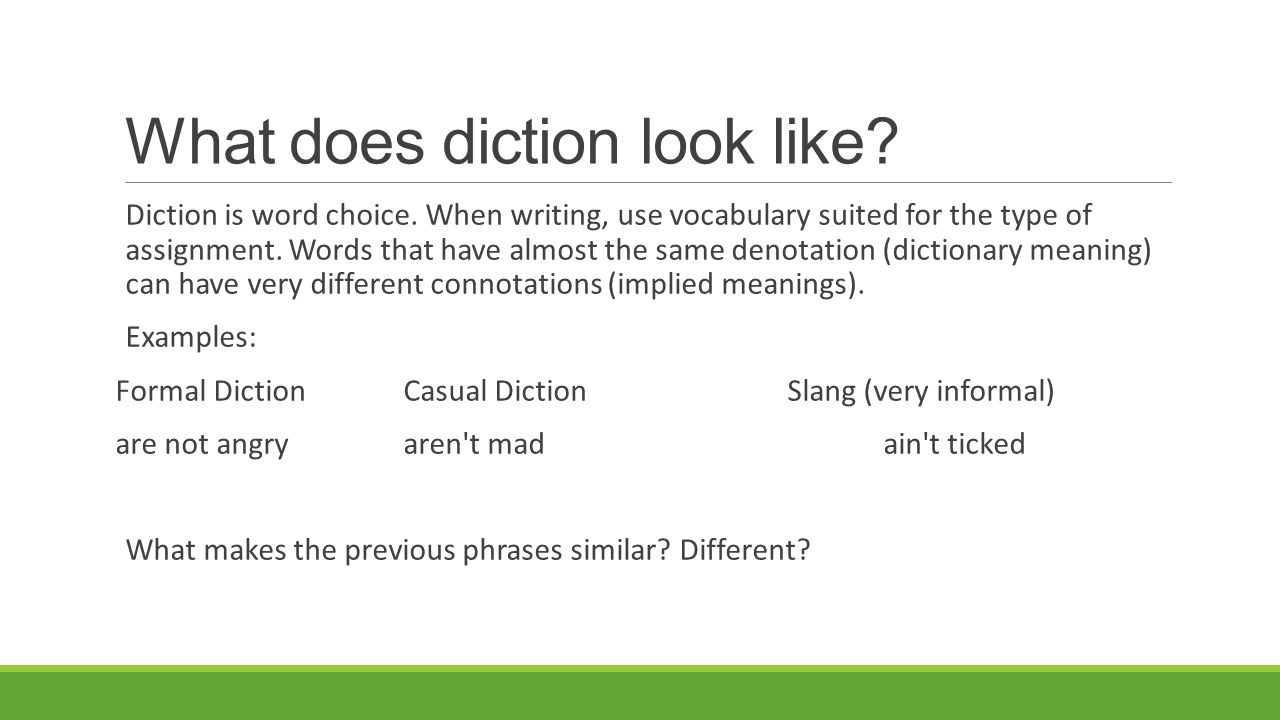 What does diction look like?

Diction is word choice. When writing, use vocabulary suited for the type of assignment. Words that have almost the same denotation (dictionary meaning) can have very different connotations (implied meanings).

Examples:

| Formal Diction | Casual Diction | Slang (very informal) |
|---|---|---|
| are not angry | aren't mad | ain't ticked |

What makes the previous phrases similar? Different?